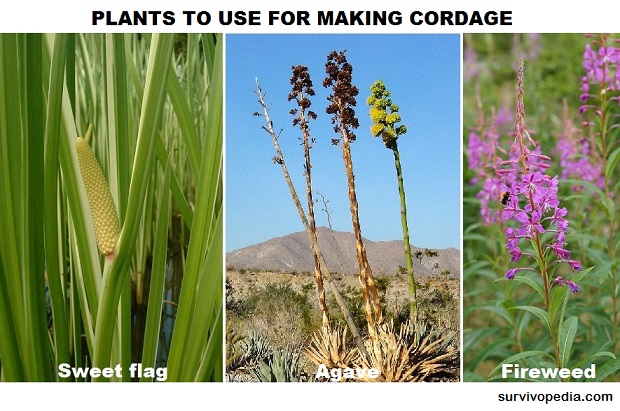 PLANTS TO USE FOR MAKING CORDAGE

Sweet flag

Agave

Fireweed

survivopedia.com